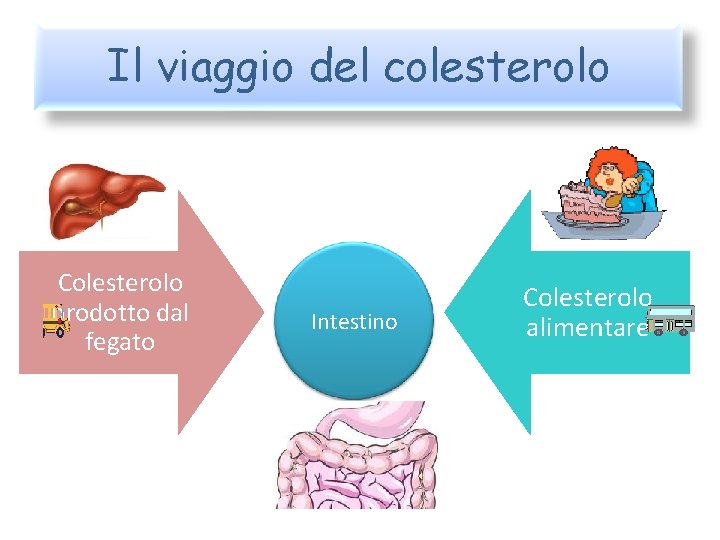 Il viaggio del colesterolo

Colesterolo prodotto dal fegato

Intestino

Colesterolo alimentare